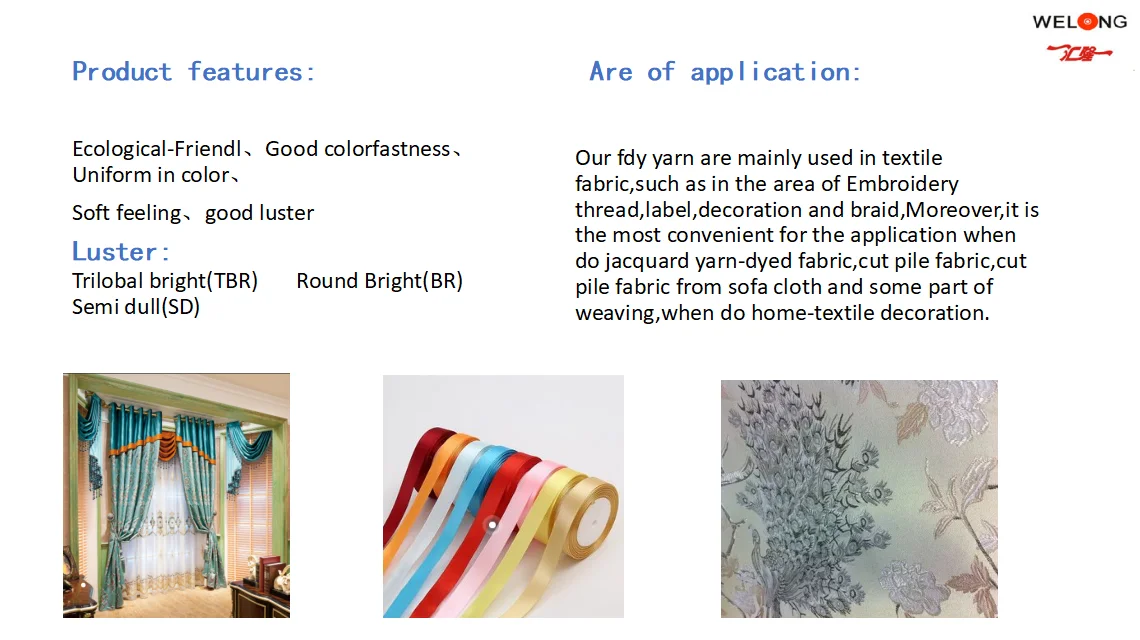 WELONG

汇隆

Product features:

Ecological-Friendl、Good colorfastness、Uniform in color、

Soft feeling、good luster

Luster:

Trilobal bright(TBR)　Round Bright(BR)
Semi dull(SD)

Are of application:

Our fdy yarn are mainly used in textile fabric,such as in the area of Embroidery thread,label,decoration and braid,Moreover,it is the most convenient for the application when do jacquard yarn-dyed fabric,cut pile fabric,cut pile fabric from sofa cloth and some part of weaving,when do home-textile decoration.